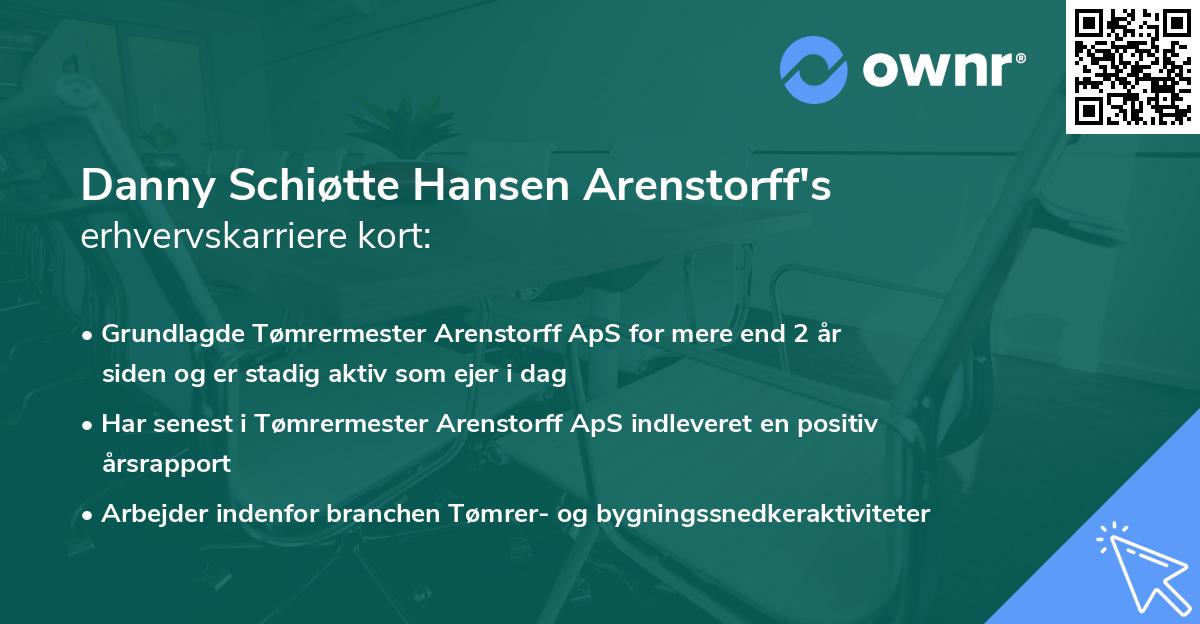 ownr®

Danny Schiøtte Hansen Arenstorff's erhvervskarriere kort:

• Grundlagde Tømrermester Arenstorff ApS for mere end 2 år siden og er stadig aktiv som ejer i dag

• Har senest i Tømrermester Arenstorff ApS indleveret en positiv årsrapport

• Arbejder indenfor branchen Tømrer- og bygningssnedkeraktiviteter